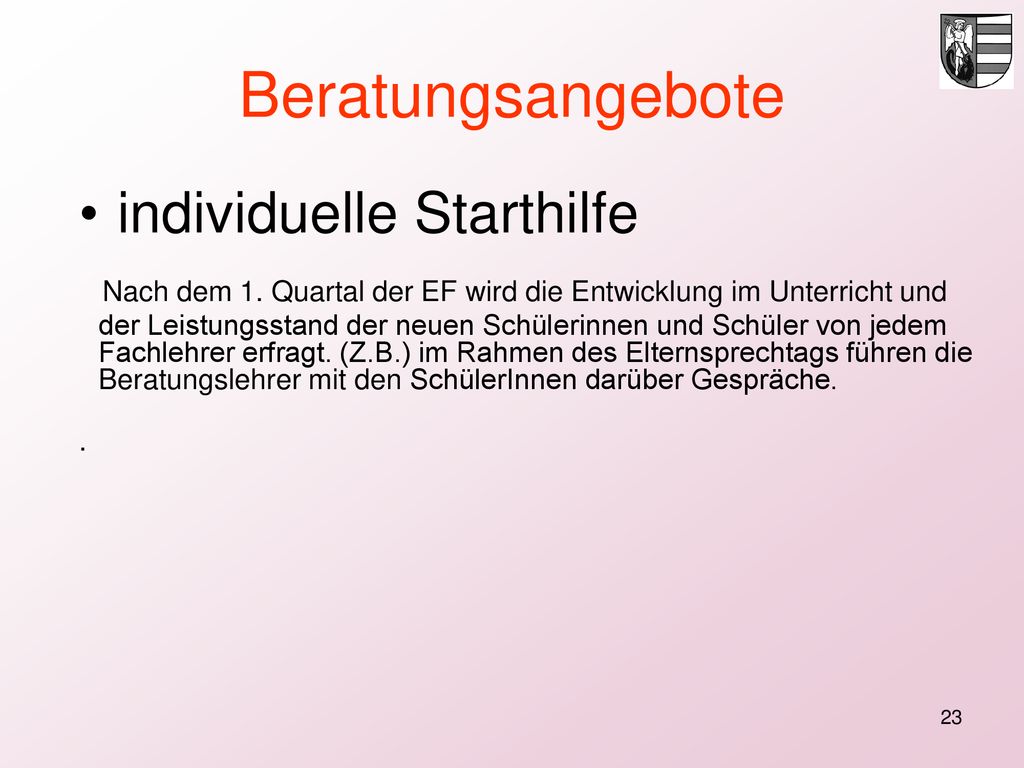 Beratungsangebote

• individuelle Starthilfe

Nach dem 1. Quartal der EF wird die Entwicklung im Unterricht und der Leistungsstand der neuen Schülerinnen und Schüler von jedem Fachlehrer erfragt. (Z.B.) im Rahmen des Elternsprechtags führen die Beratungslehrer mit den SchülerInnen darüber Gespräche.

.

23